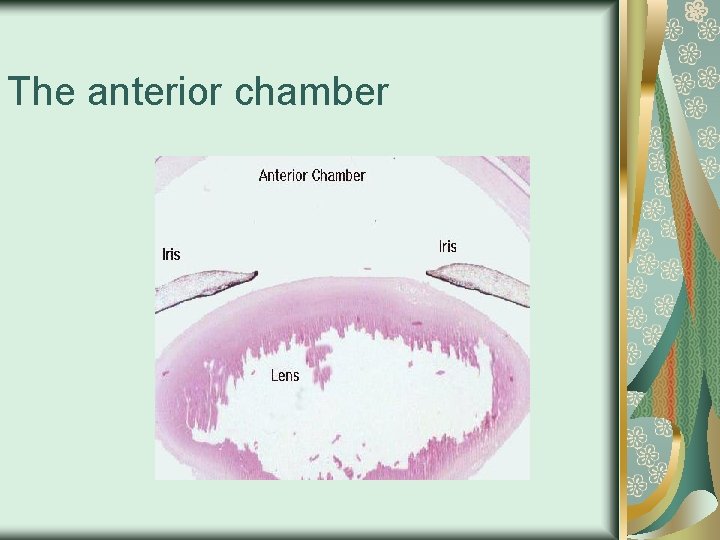 The anterior chamber

Anterior Chamber

Iris

Iris

Lens